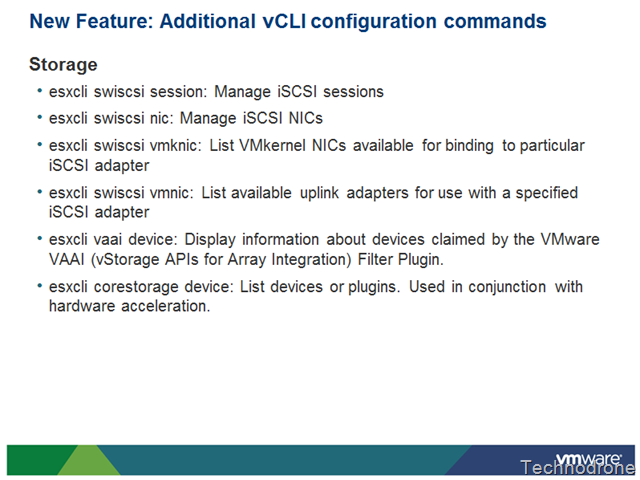 New Feature: Additional vCLI configuration commands

Storage

• esxcli swiscsi session: Manage iSCSI sessions

• esxcli swiscsi nic: Manage iSCSI NICs

• esxcli swiscsi vmknic: List VMkernel NICs available for binding to particular iSCSI adapter

• esxcli swiscsi vmnic: List available uplink adapters for use with a specified iSCSI adapter

• esxcli vaai device: Display information about devices claimed by the VMware VAAI (vStorage APIs for Array Integration) Filter Plugin.

• esxcli corestorage device: List devices or plugins. Used in conjunction with hardware acceleration.

vmware

Technodrone